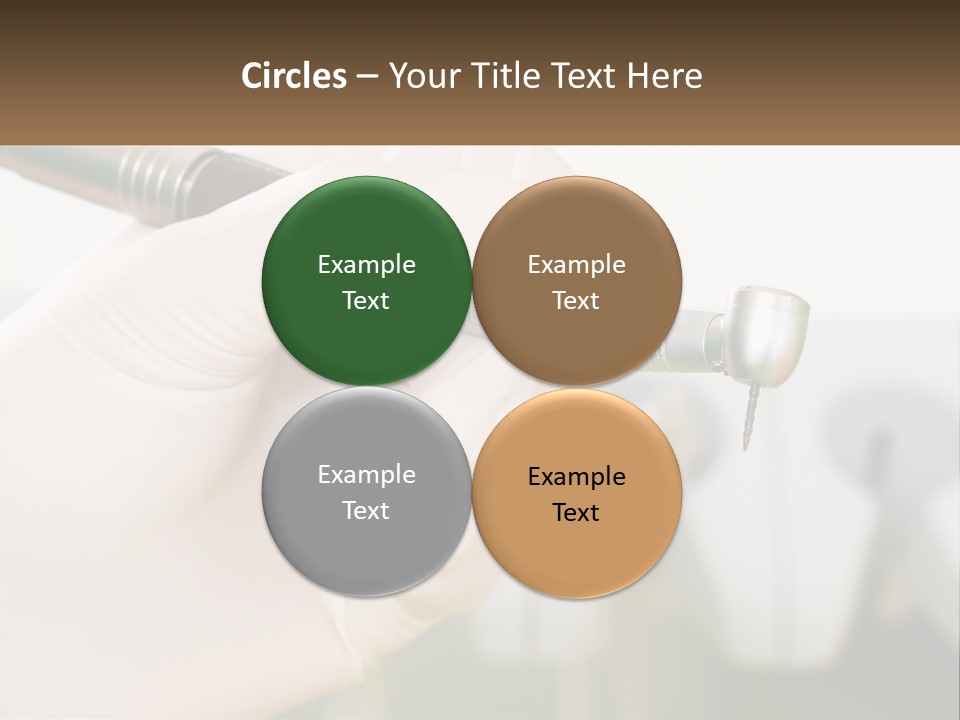 Circles – Your Title Text Here

Example Text

Example Text

Example Text

Example Text